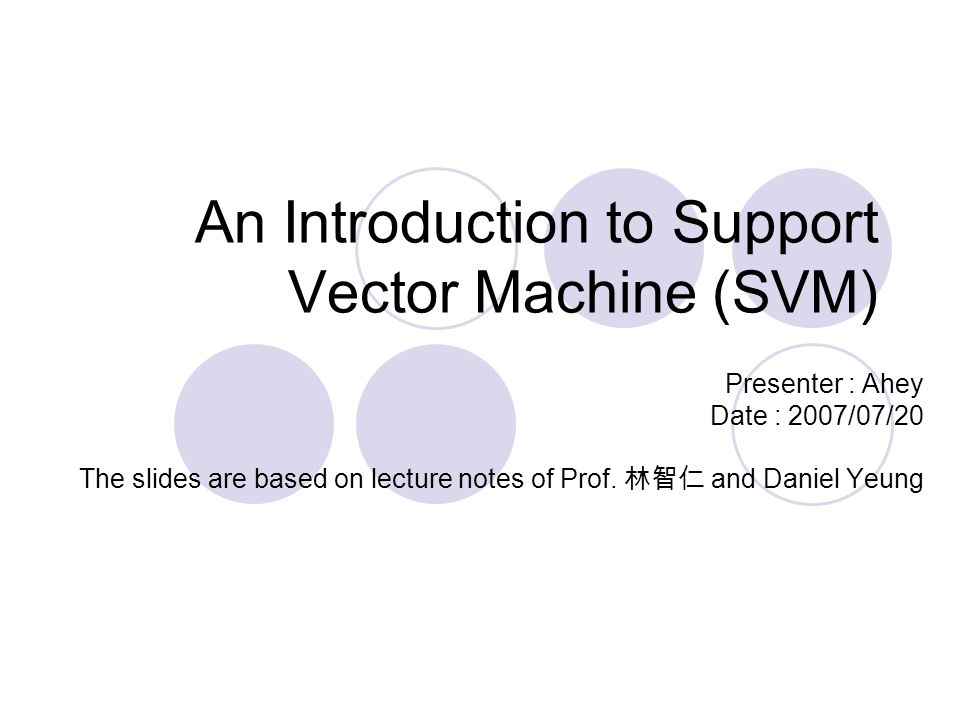 An Introduction to Support Vector Machine (SVM)

Presenter : Ahey
Date : 2007/07/20

The slides are based on lecture notes of Prof. 林智仁 and Daniel Yeung